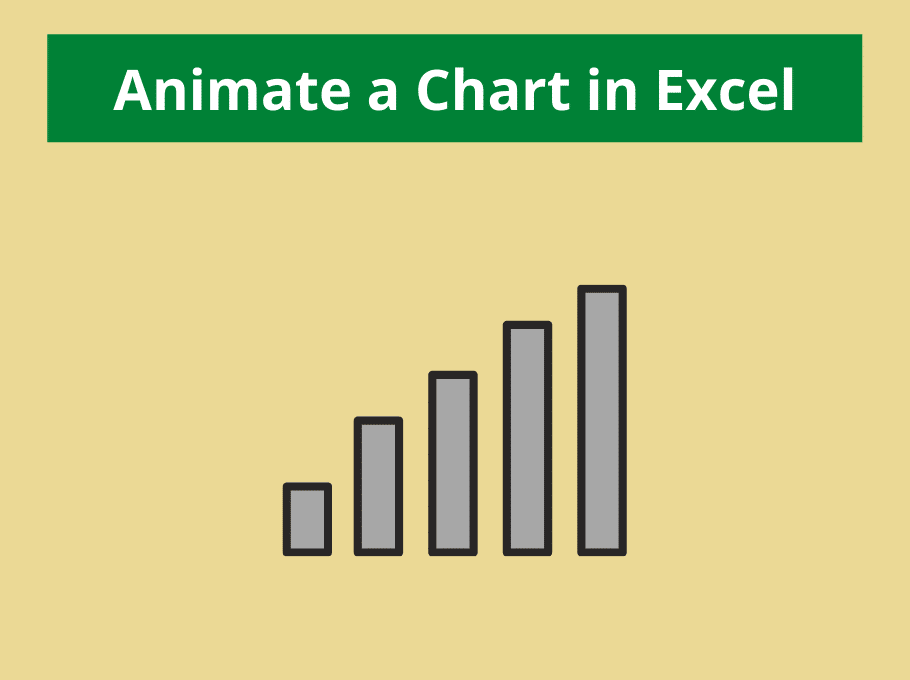 Animate a Chart in Excel